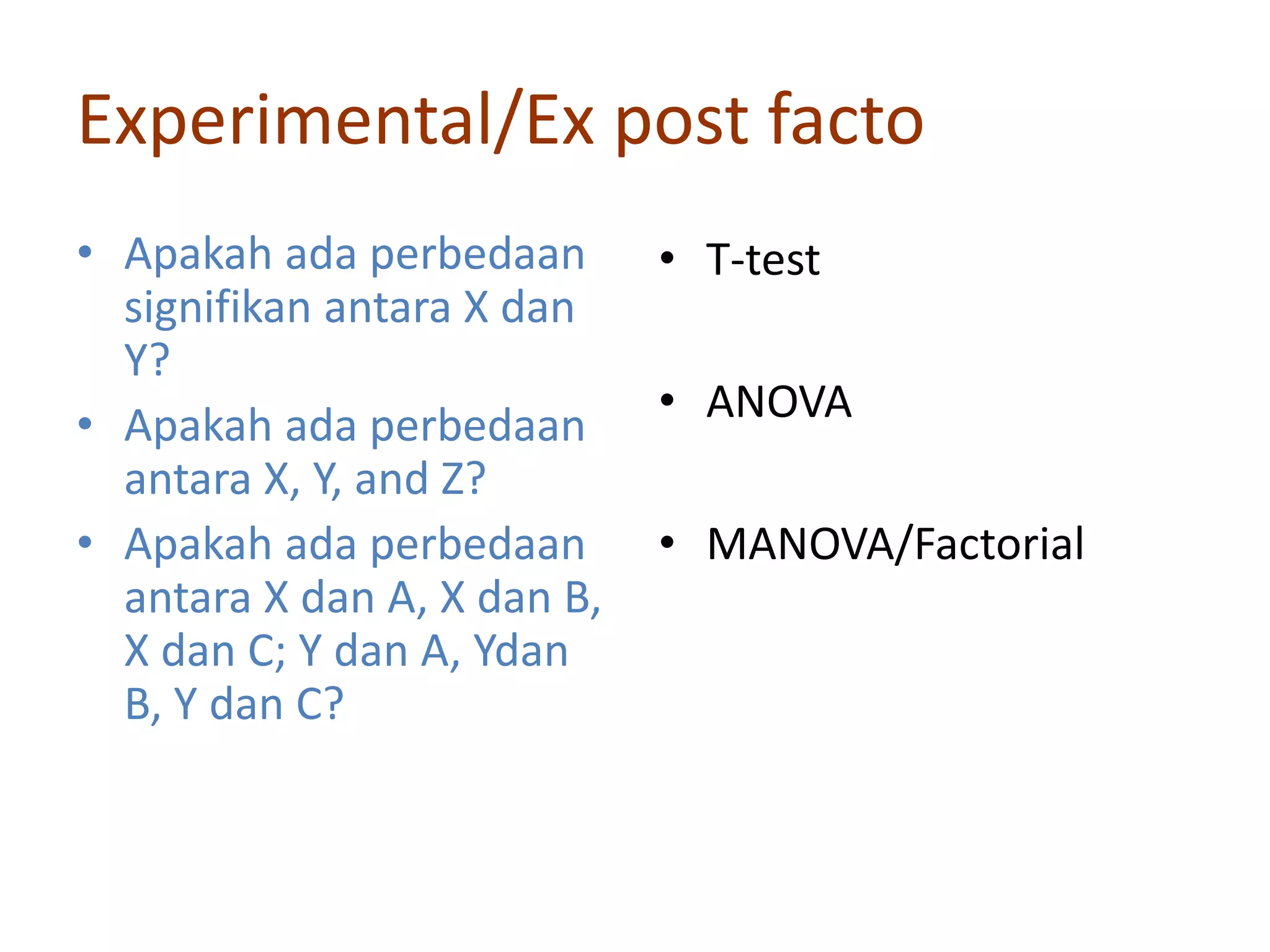 Experimental/Ex post facto

• Apakah ada perbedaan signifikan antara X dan Y?
• Apakah ada perbedaan antara X, Y, and Z?
• Apakah ada perbedaan antara X dan A, X dan B, X dan C; Y dan A, Ydan B, Y dan C?

• T-test
• ANOVA
• MANOVA/Factorial